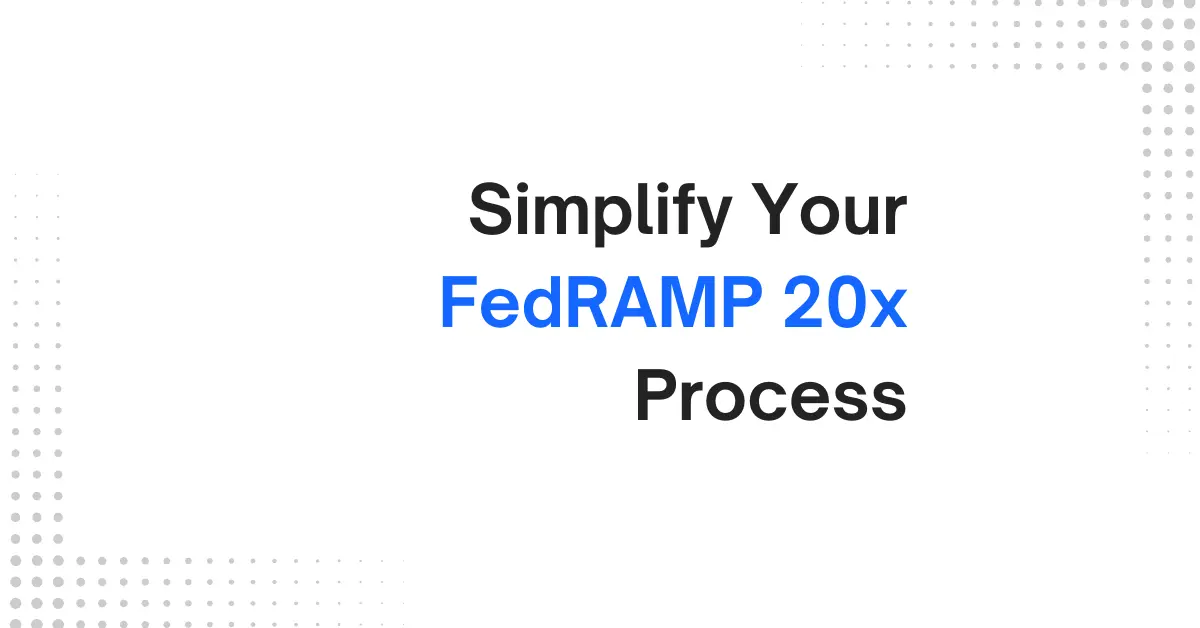 Simplify Your
FedRAMP 20x
Process